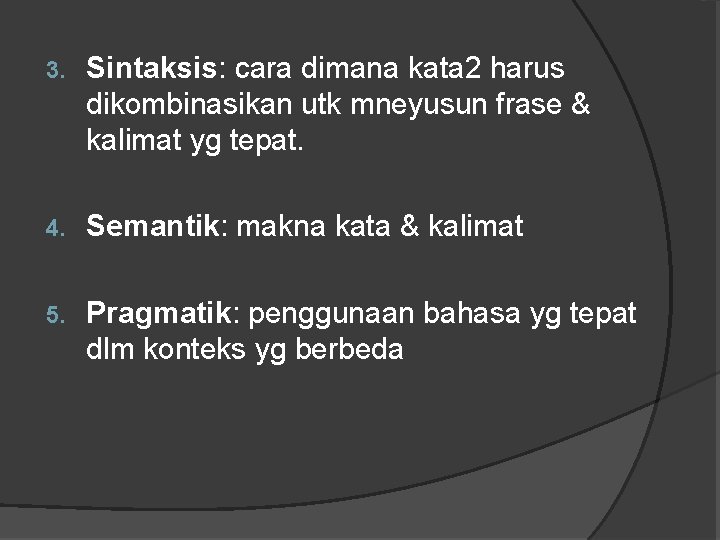 3. Sintaksis: cara dimana kata2 harus dikombinasikan utk mneyusun frase & kalimat yg tepat.

4. Semantik: makna kata & kalimat

5. Pragmatik: penggunaan bahasa yg tepat dlm konteks yg berbeda